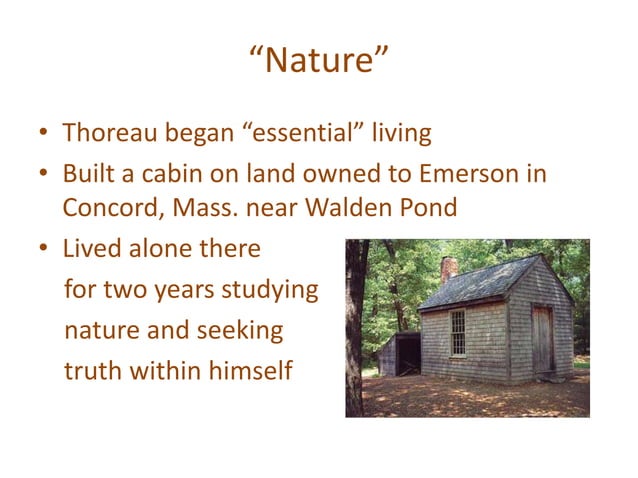 “Nature”

• Thoreau began “essential” living
• Built a cabin on land owned to Emerson in Concord, Mass. near Walden Pond
• Lived alone there for two years studying nature and seeking truth within himself